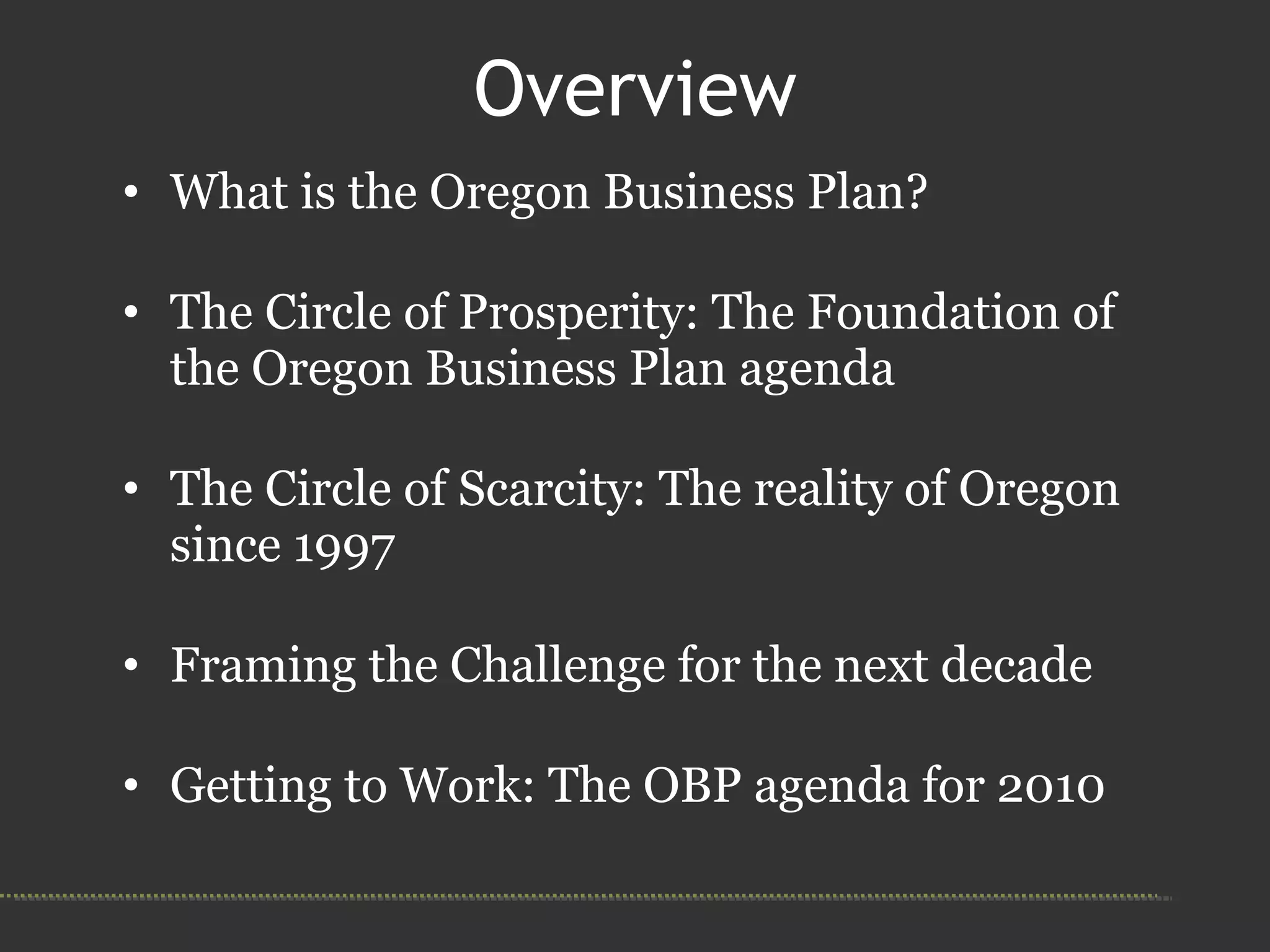 Overview

• What is the Oregon Business Plan?

• The Circle of Prosperity: The Foundation of the Oregon Business Plan agenda

• The Circle of Scarcity: The reality of Oregon since 1997

• Framing the Challenge for the next decade

• Getting to Work: The OBP agenda for 2010